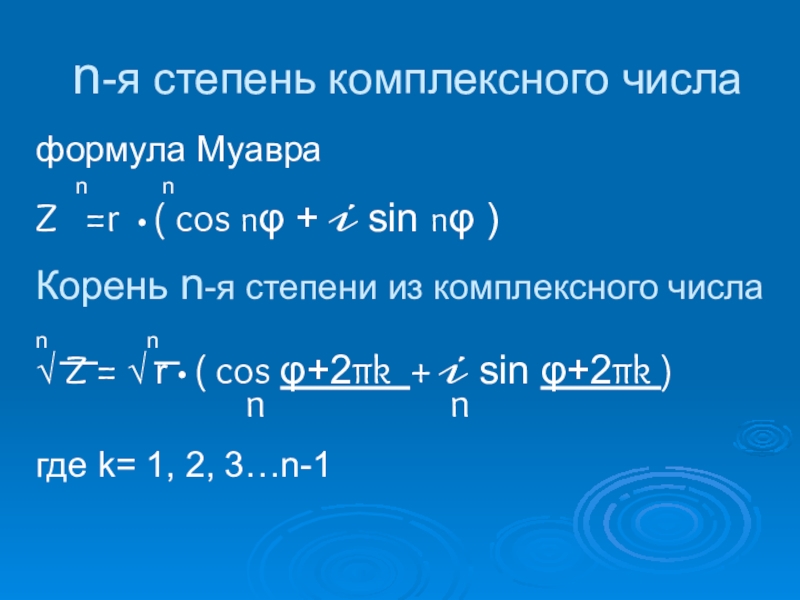 n-я степень комплексного числа

формула Муавра

$Z^n = r^n \cdot (\cos n\varphi + i \sin n\varphi)$

Корень n-я степени из комплексного числа

$\sqrt[n]{Z} = \sqrt[n]{r} \cdot (\cos \frac{\varphi+2\pi k}{n} + i \sin \frac{\varphi+2\pi k}{n})$

где k= 1, 2, 3…n-1